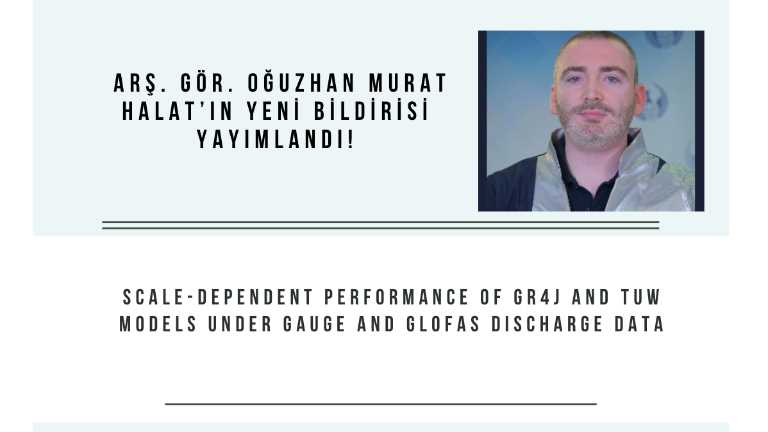 ARŞ. GÖR. OĞUZHAN MURAT HALAT'IN YENİ BİLDİRİSİ YAYIMLANDI!

SCALE-DEPENDENT PERFORMANCE OF GR4J AND TUW MODELS UNDER GAUGE AND GLOFAS DISCHARGE DATA